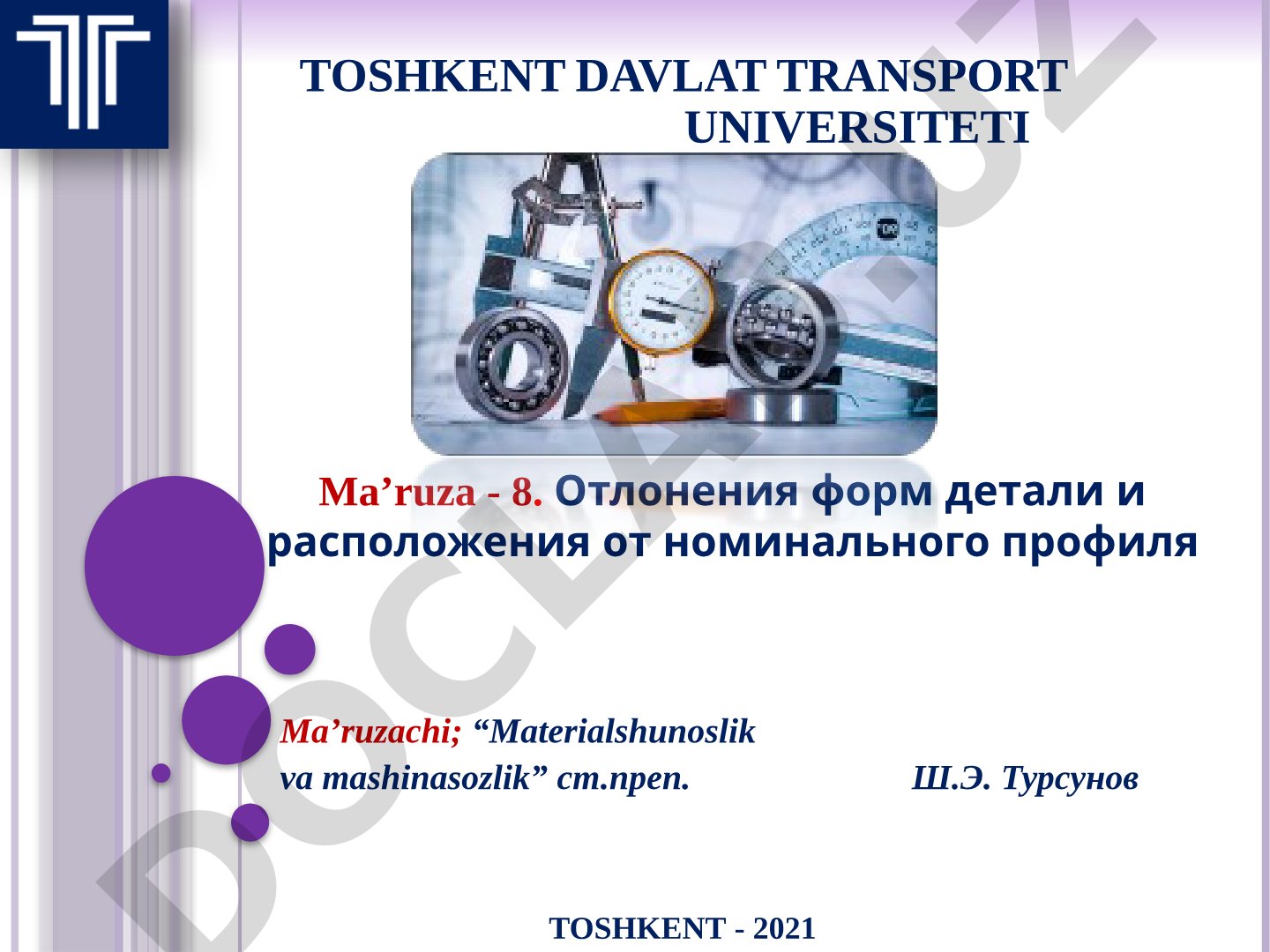 TOSHKENT DAVLAT TRANSPORT UNIVERSITETI

Ma’ruza - 8. Отлонения форм детали и расположения от номинального профиля

Ma’ruzachi; “Materialshunoslik va mashinasozlik” ст.преп. Ш.Э. Турсунов

TOSHKENT - 2021

DOCLAR.UZ